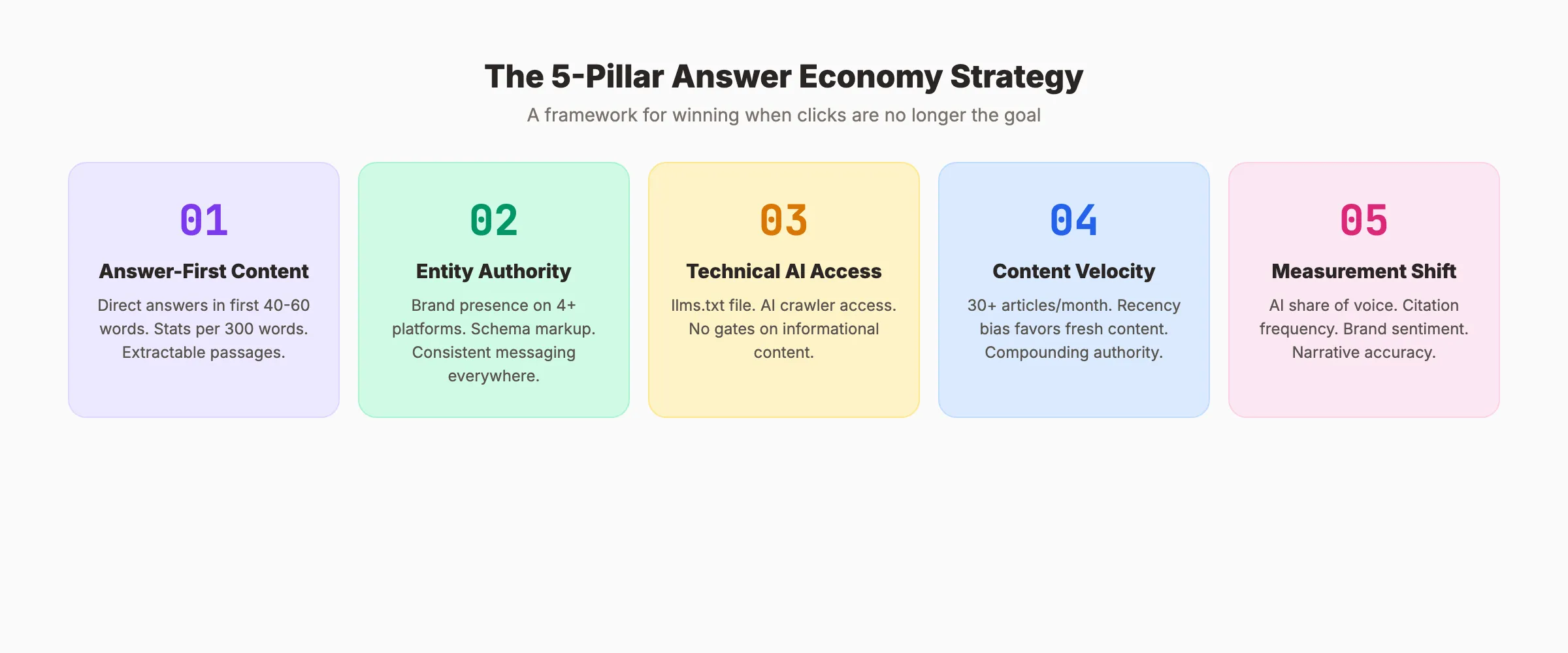 The 5-Pillar Answer Economy Strategy

A framework for winning when clicks are no longer the goal

01

Answer-First Content

Direct answers in first 40-60 words. Stats per 300 words. Extractable passages.

02

Entity Authority

Brand presence on 4+ platforms. Schema markup. Consistent messaging everywhere.

03

Technical AI Access

llms.txt file. AI crawler access. No gates on informational content.

04

Content Velocity

30+ articles/month. Recency bias favors fresh content. Compounding authority.

05

Measurement Shift

AI share of voice. Citation frequency. Brand sentiment. Narrative accuracy.